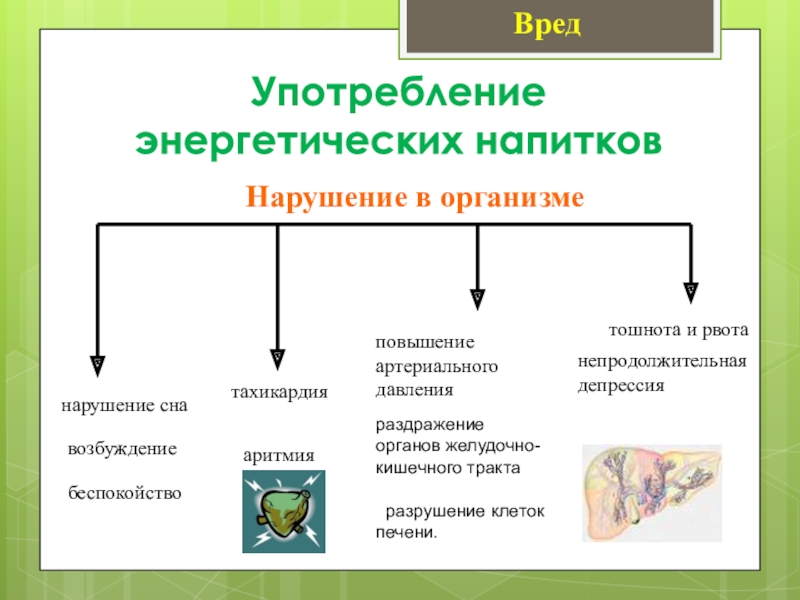 Вред

Употребление энергетических напитков

Нарушение в организме

нарушение сна

возбуждение

беспокойство

тахикардия

аритмия

повышение артериального давления

раздражение органов желудочно-кишечного тракта

разрушение клеток печени.

тошнота и рвота

непродолжительная депрессия